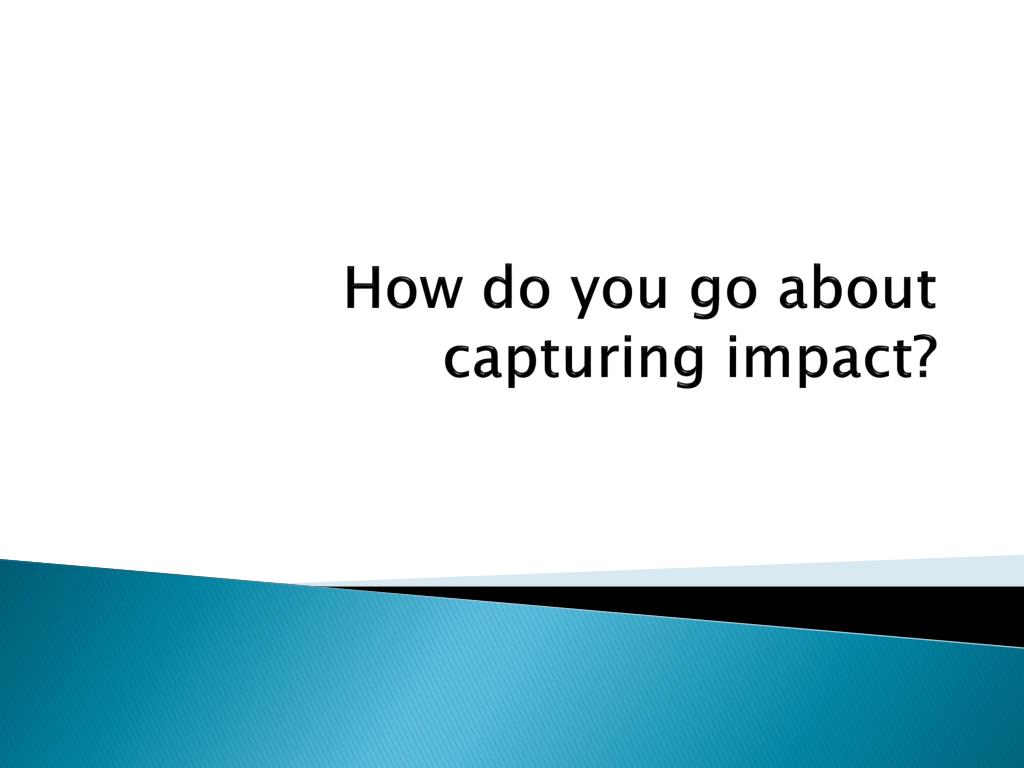 How do you go about capturing impact?